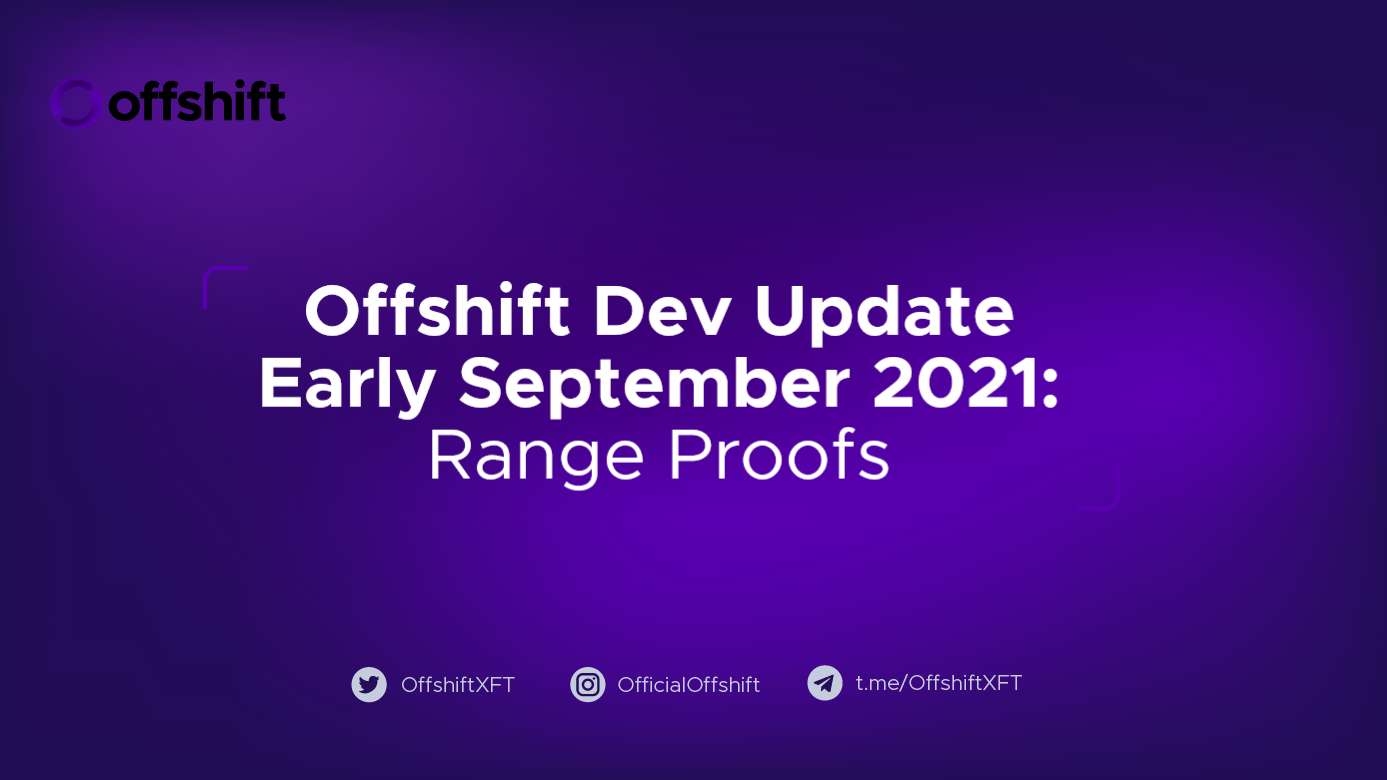 offshift

Offshift Dev Update
Early September 2021:
Range Proofs

OffshiftXFT OfficialOffshift t.me/OffshiftXFT